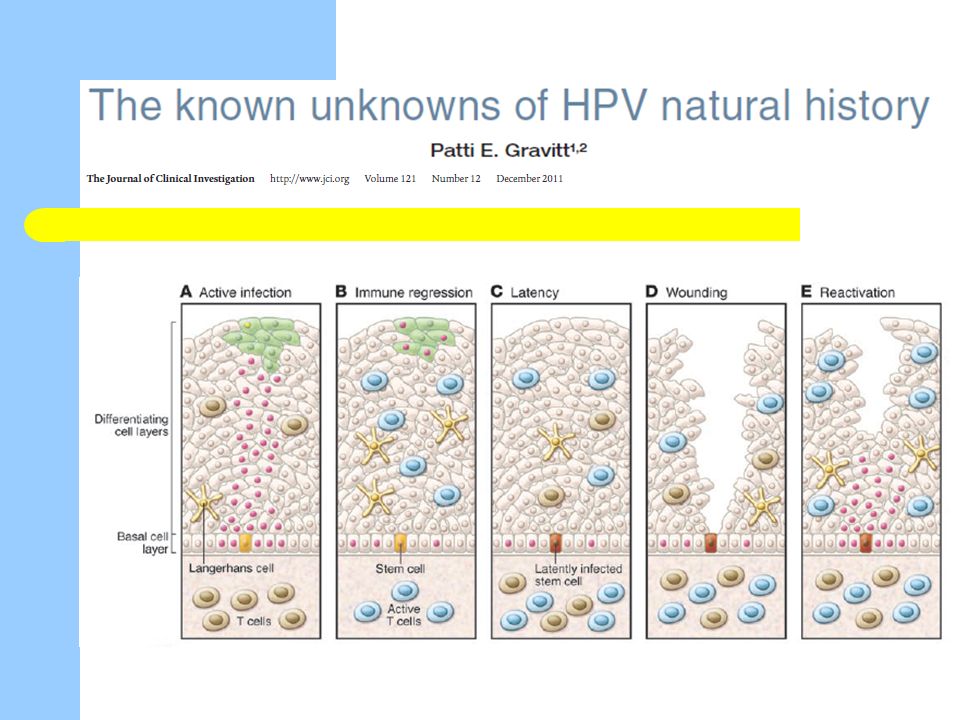 The known unknowns of HPV natural history

Patti E. Gravitt$^{1,2}$

The Journal of Clinical Investigation http://www.jci.org Volume 121 Number 12 December 2011

A Active infection

B Immune regression

C Latency

D Wounding

E Reactivation

Differentiating cell layers

Basal cell layer

Langerhans cell

T cells

Stem cell

Active T cells

Latently infected stem cell